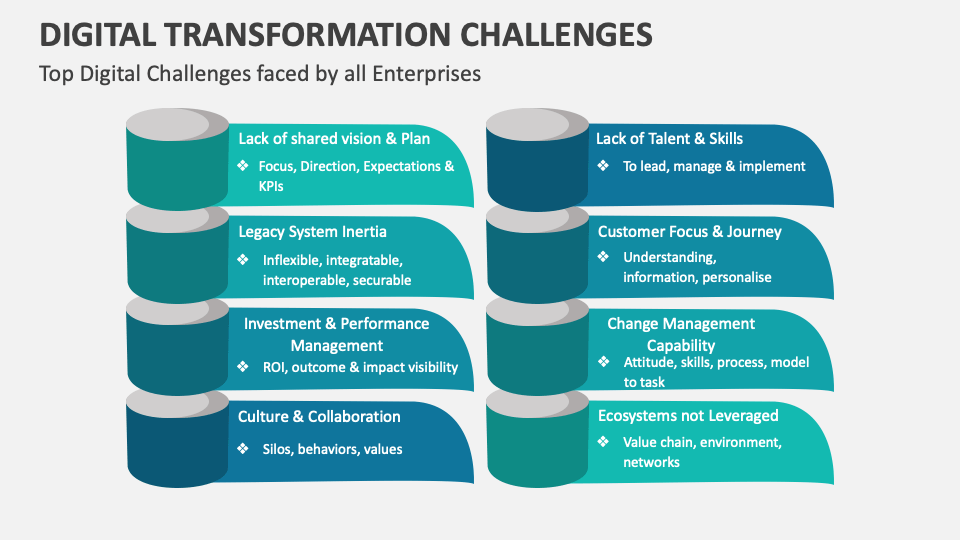 DIGITAL TRANSFORMATION CHALLENGES

Top Digital Challenges faced by all Enterprises

Lack of shared vision & Plan

❖ Focus, Direction, Expectations & KPIs

Legacy System Inertia

❖ Inflexible, integratable, interoperable, securable

Investment & Performance Management

❖ ROI, outcome & impact visibility

Culture & Collaboration

❖ Silos, behaviors, values

Lack of Talent & Skills

❖ To lead, manage & implement

Customer Focus & Journey

❖ Understanding, information, personalise

Change Management Capability

❖ Attitude, skills, process, model to task

Ecosystems not Leveraged

❖ Value chain, environment, networks